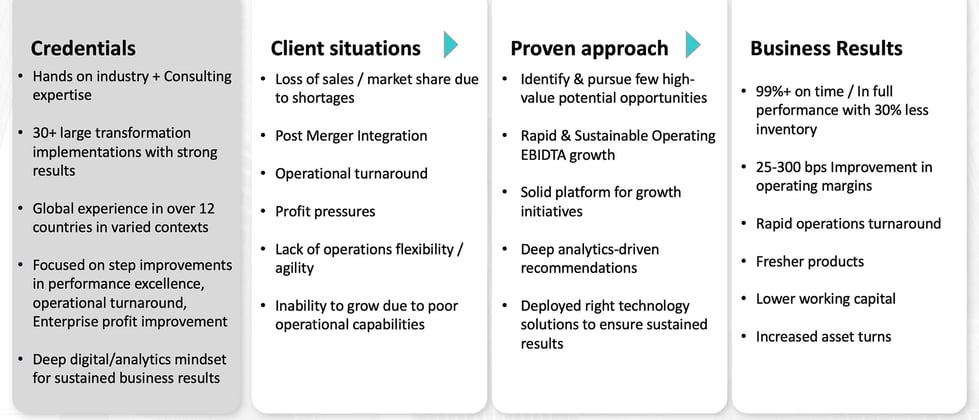 Credentials

• Hands on industry + Consulting expertise

• 30+ large transformation implementations with strong results

• Global experience in over 12 countries in varied contexts

• Focused on step improvements in performance excellence, operational turnaround, Enterprise profit improvement

• Deep digital/analytics mindset for sustained business results

Client situations

• Loss of sales / market share due to shortages

• Post Merger Integration

• Operational turnaround

• Profit pressures

• Lack of operations flexibility / agility

• Inability to grow due to poor operational capabilities

Proven approach

• Identify & pursue few high-value potential opportunities

• Rapid & Sustainable Operating EBIDTA growth

• Solid platform for growth initiatives

• Deep analytics-driven recommendations

• Deployed right technology solutions to ensure sustained results

Business Results

• 99%+ on time / In full performance with 30% less inventory

• 25-300 bps Improvement in operating margins

• Rapid operations turnaround

• Fresher products

• Lower working capital

• Increased asset turns